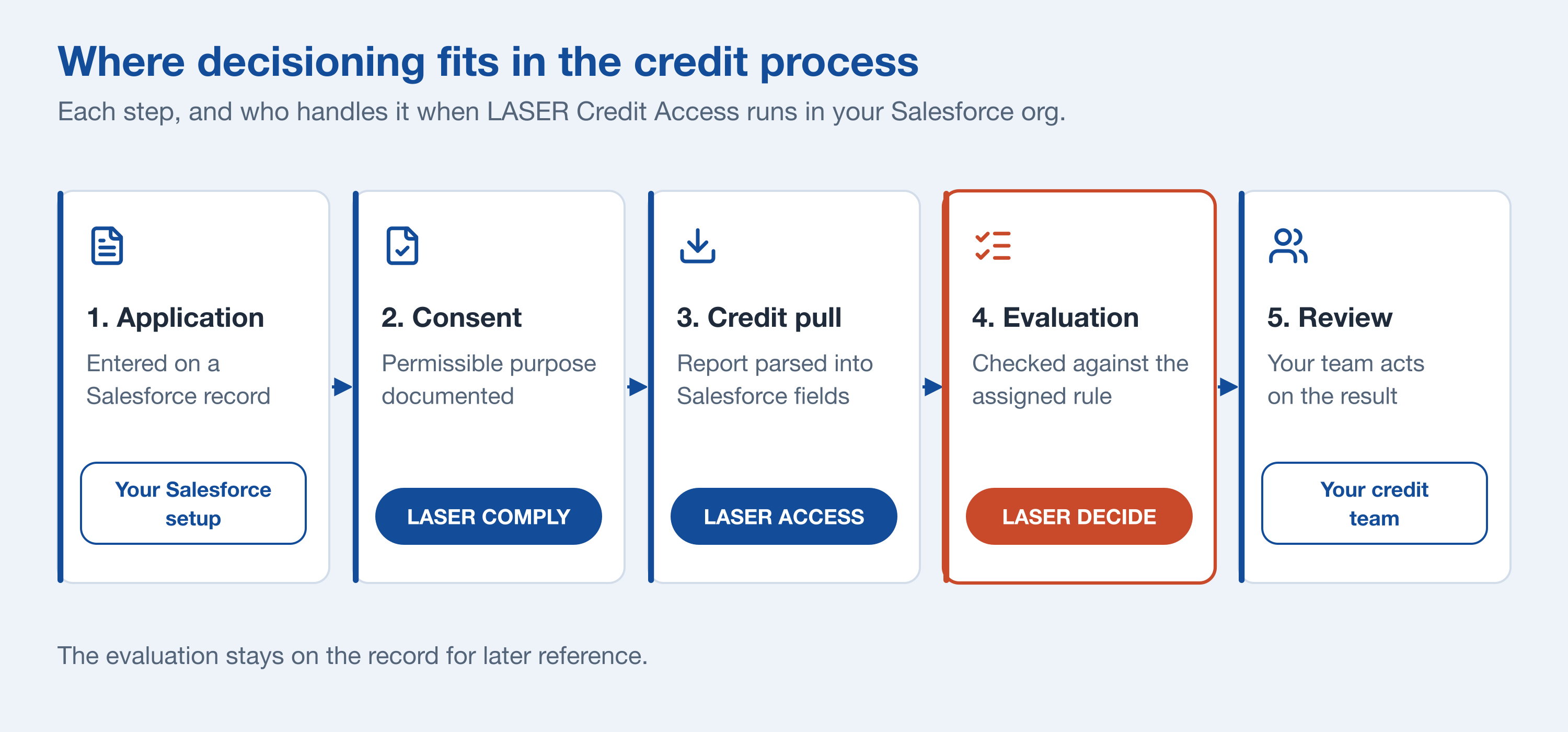 Where decisioning fits in the credit process

Each step, and who handles it when LASER Credit Access runs in your Salesforce org.

1. Application

Entered on a Salesforce record

Your Salesforce setup

2. Consent

Permissible purpose documented

LASER COMPLY

3. Credit pull

Report parsed into Salesforce fields

LASER ACCESS

4. Evaluation

Checked against the assigned rule

LASER DECIDE

5. Review

Your team acts on the result

Your credit team

The evaluation stays on the record for later reference.